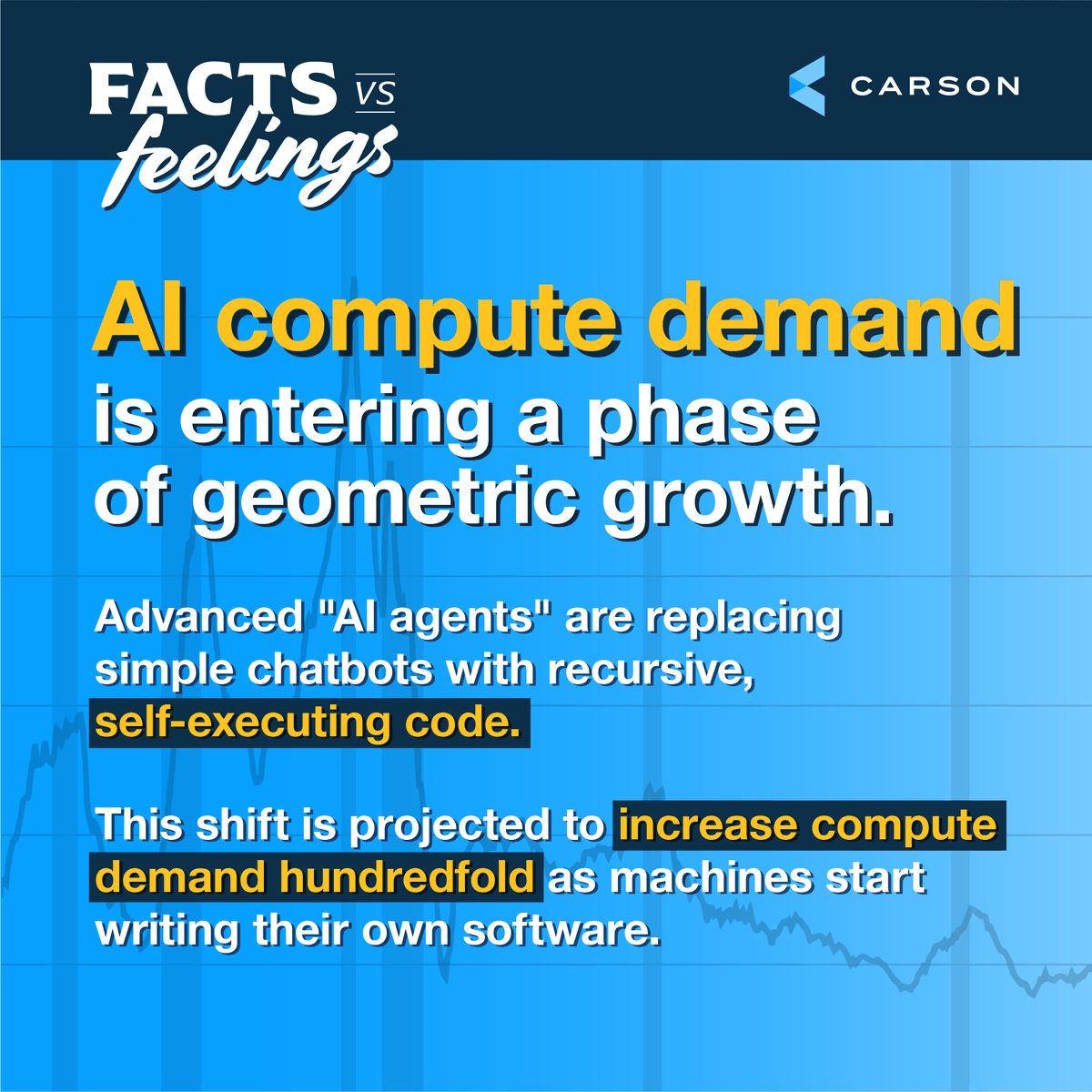 FACTS VS feelings

CARSON

AI compute demand is entering a phase of geometric growth.

Advanced "AI agents" are replacing simple chatbots with recursive, self-executing code.

This shift is projected to increase compute demand hundredfold as machines start writing their own software.